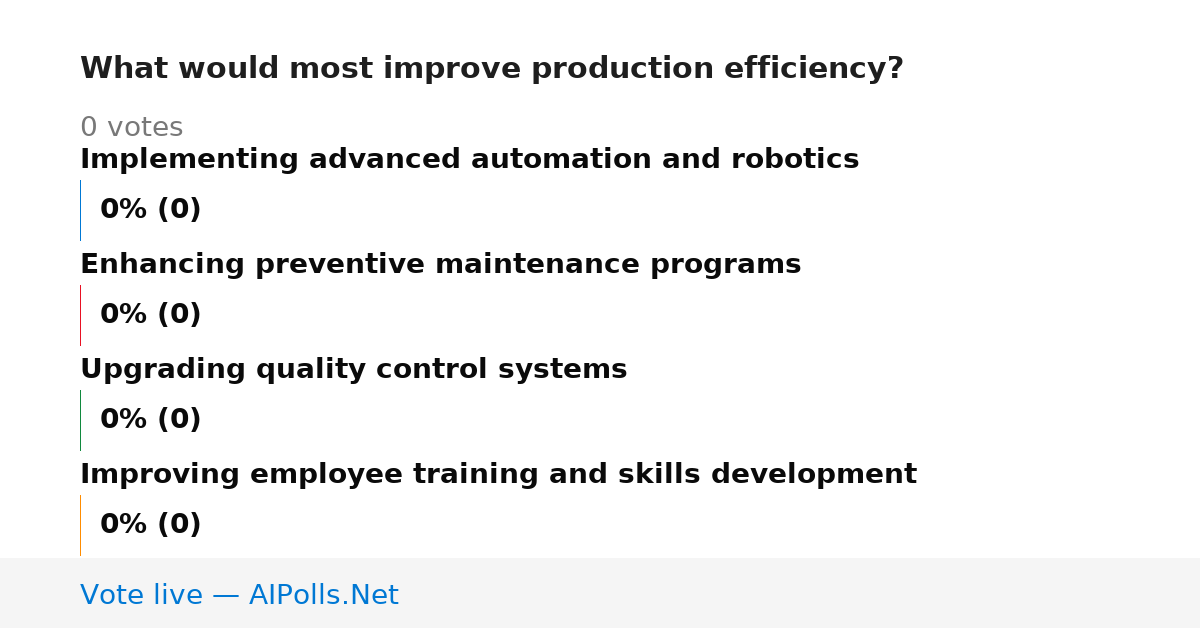 What would most improve production efficiency?

0 votes

Implementing advanced automation and robotics

0% (0)

Enhancing preventive maintenance programs

0% (0)

Upgrading quality control systems

0% (0)

Improving employee training and skills development

0% (0)

Vote live — AIPolls.Net